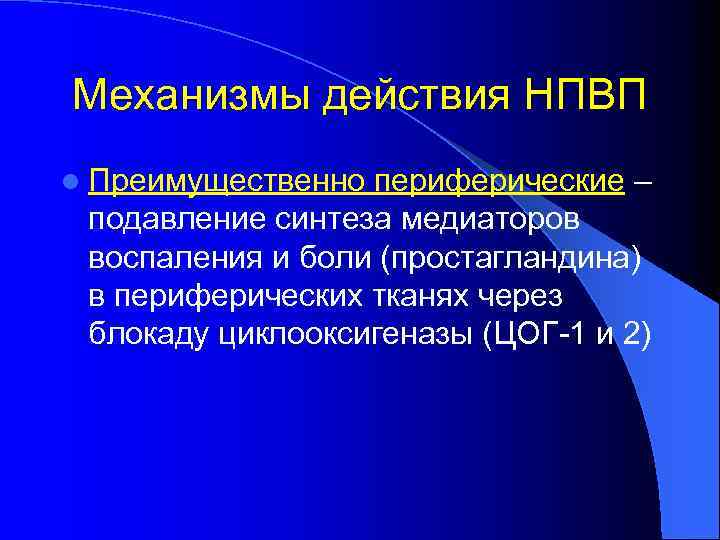 Механизмы действия НПВП

Преимущественно периферические – подавление синтеза медиаторов воспаления и боли (простагландина) в периферических тканях через блокаду циклооксигеназы (ЦОГ-1 и 2)